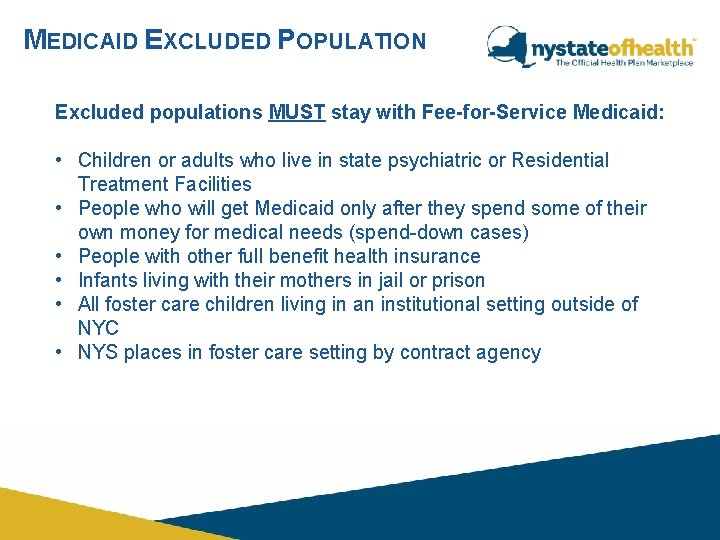 MEDICAID EXCLUDED POPULATION

nystateofhealth™
The Official Health Plan Marketplace

Excluded populations MUST stay with Fee-for-Service Medicaid:

• Children or adults who live in state psychiatric or Residential Treatment Facilities
• People who will get Medicaid only after they spend some of their own money for medical needs (spend-down cases)
• People with other full benefit health insurance
• Infants living with their mothers in jail or prison
• All foster care children living in an institutional setting outside of NYC
• NYS places in foster care setting by contract agency